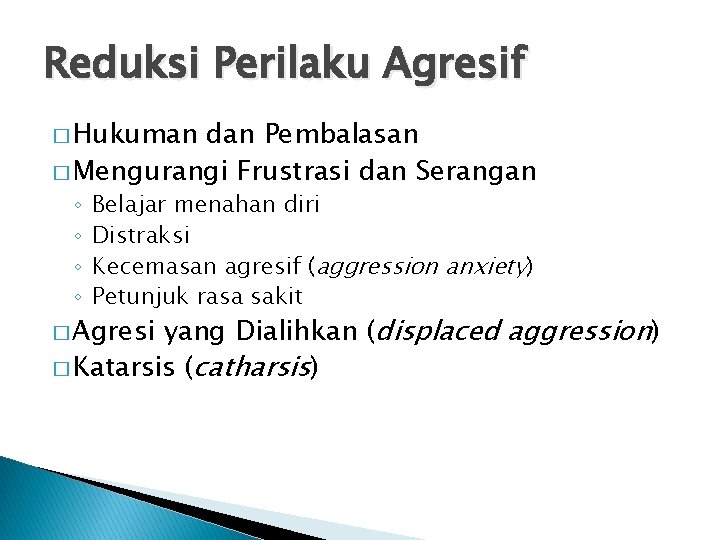 Reduksi Perilaku Agresif

□ Hukuman dan Pembalasan
□ Mengurangi Frustrasi dan Serangan
◦ Belajar menahan diri
◦ Distraksi
◦ Kecemasan agresif (aggression anxiety)
◦ Petunjuk rasa sakit
□ Agresi yang Dialihkan (displaced aggression)
□ Katarsis (catharsis)